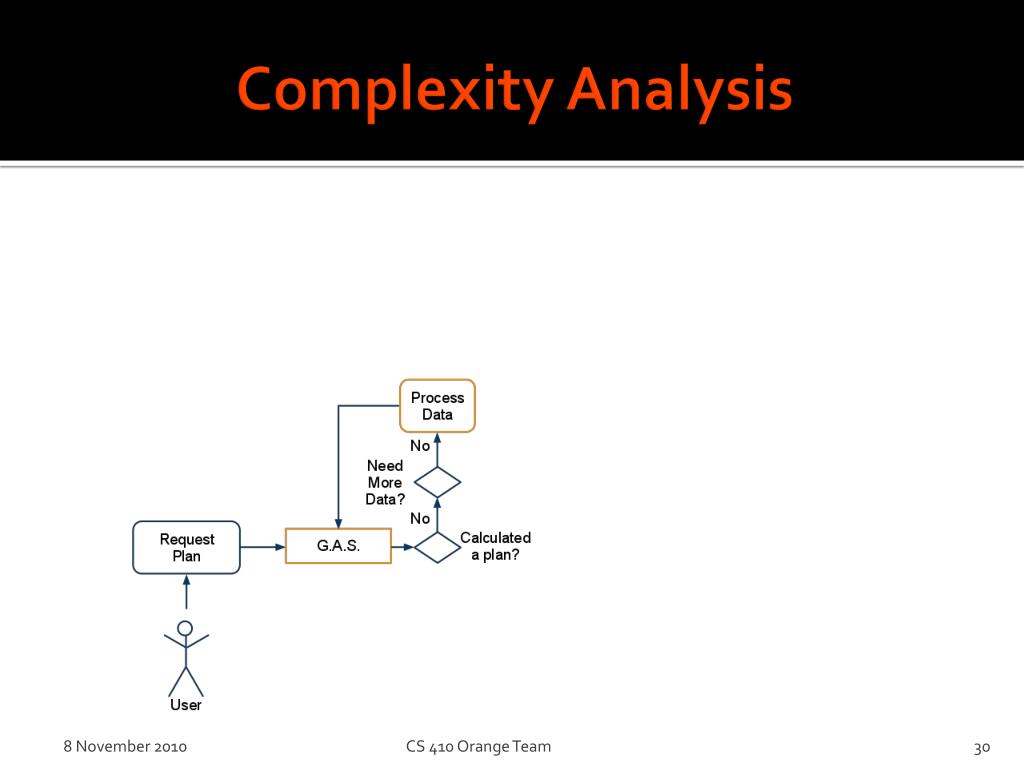 Complexity Analysis

Process Data

No

Need More Data?

No

Request Plan

G.A.S.

Calculated a plan?

User

8 November 2010

CS 410 Orange Team

30